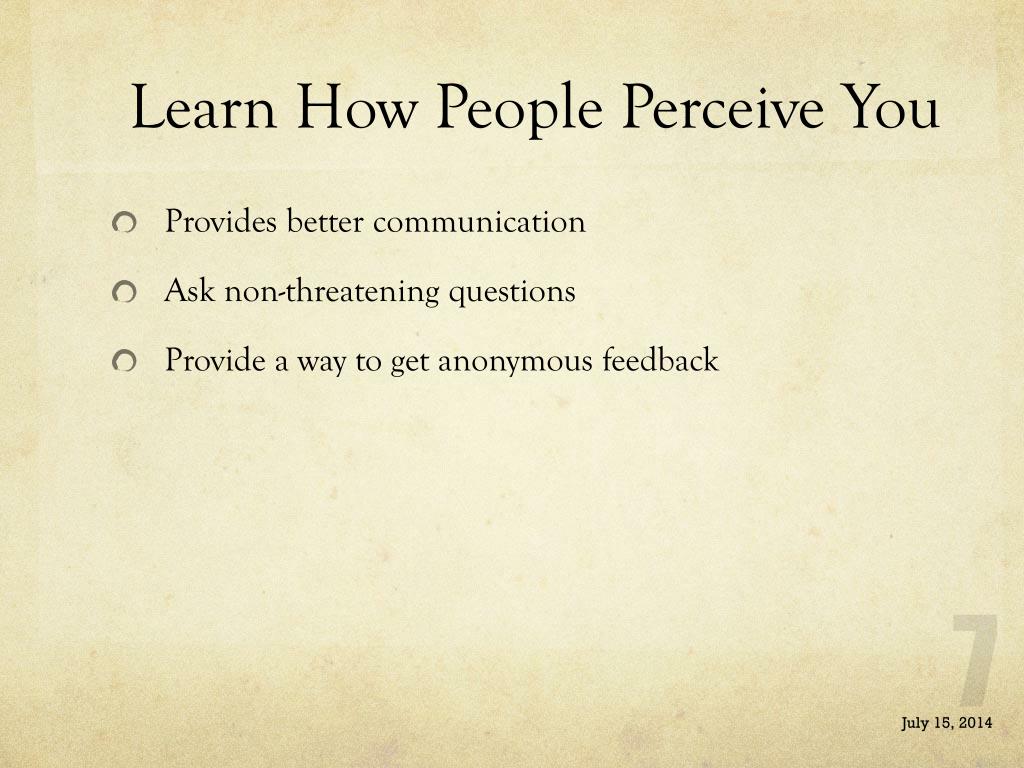 Learn How People Perceive You

Provides better communication

Ask non-threatening questions

Provide a way to get anonymous feedback

7

July 15, 2014